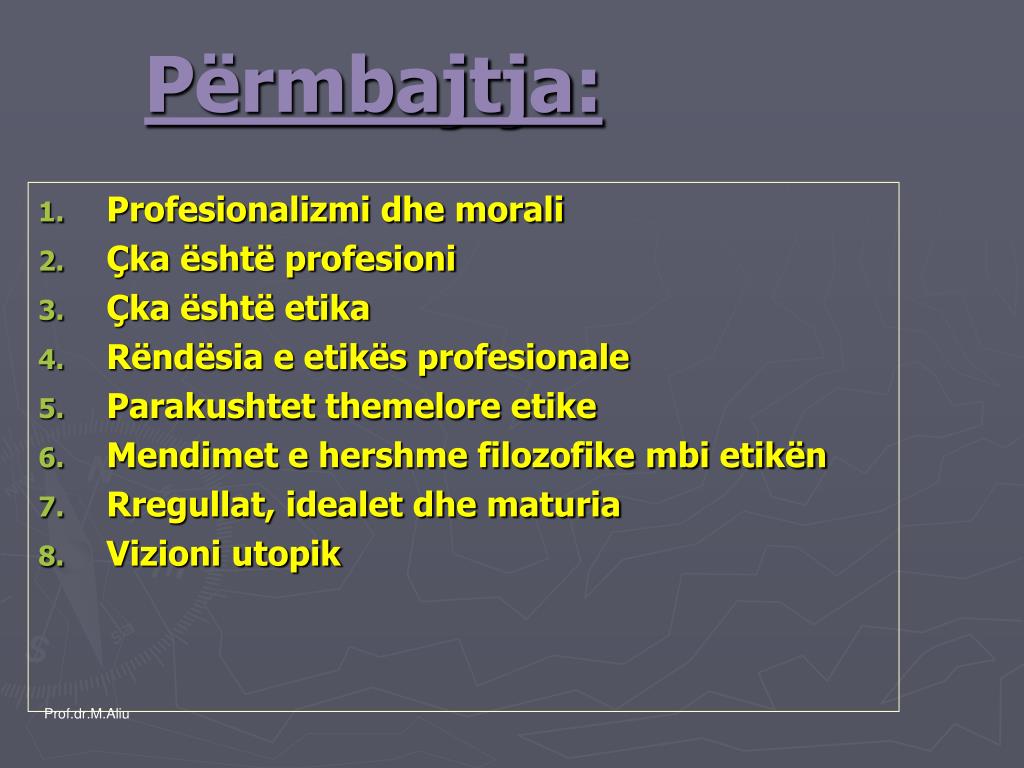 Përmbajtja:

1. Profesionalizmi dhe morali
2. Çka është profesioni
3. Çka është etika
4. Rëndësia e etikës profesionale
5. Parakushtet themelore etike
6. Mendimet e hershme filozofike mbi etikën
7. Rregullat, idealet dhe maturia
8. Vizioni utopik

Prof.dr.M.Aliu